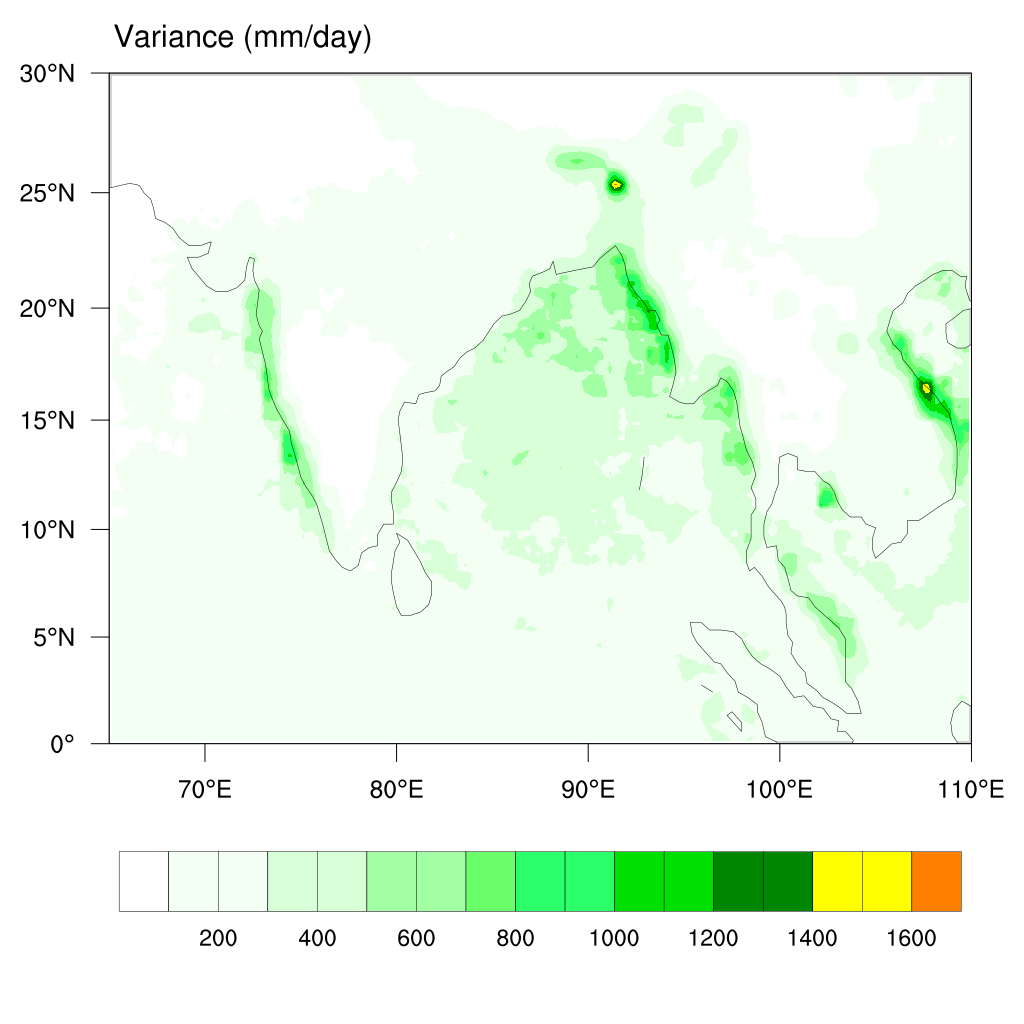 Variance (mm/day)

30°N
25°N
20°N
15°N
10°N
5°N
0°

70°E
80°E
90°E
100°E
110°E

200
400
600
800
1000
1200
1400
1600